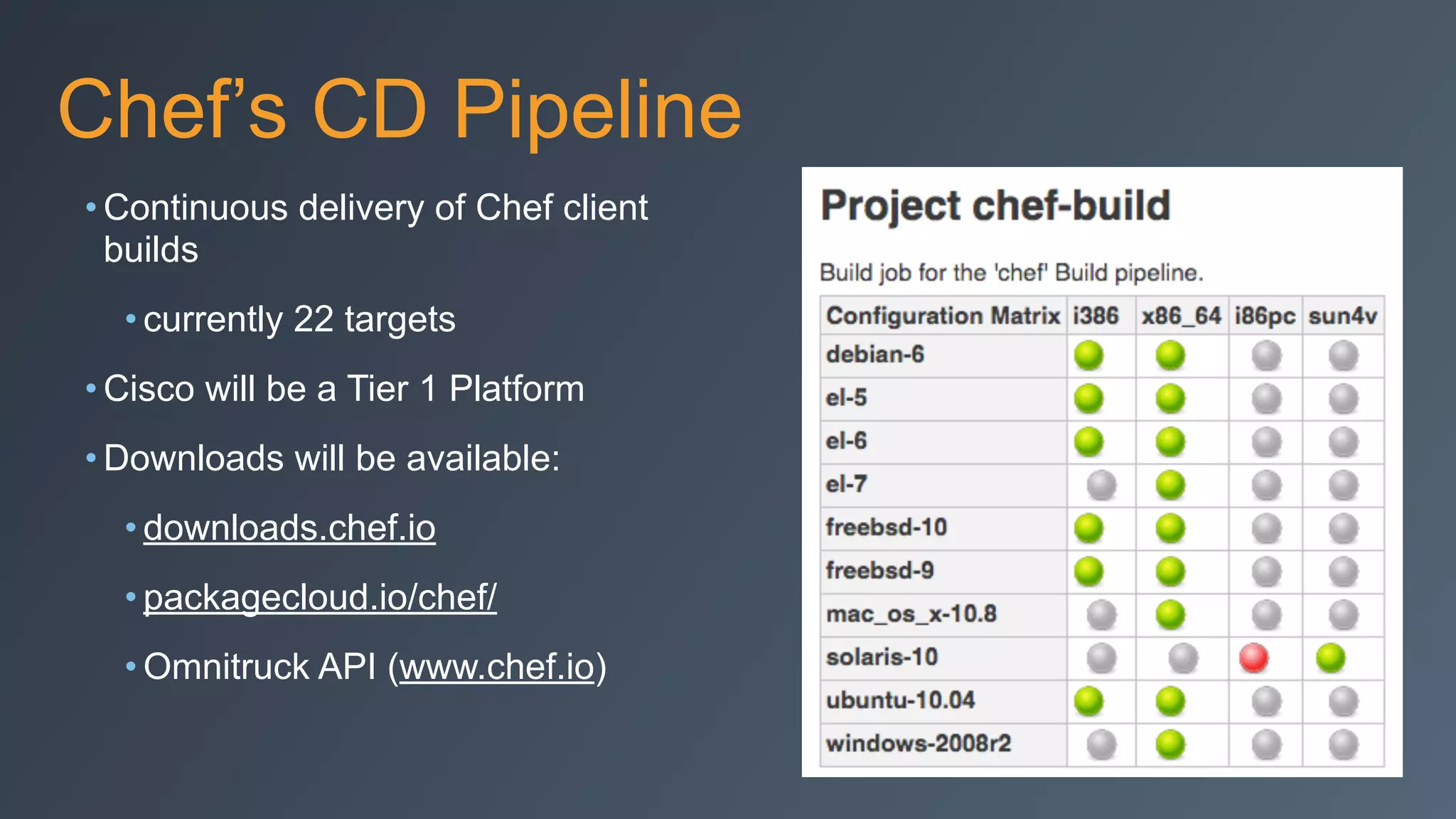 Chef's CD Pipeline

• Continuous delivery of Chef client builds

• currently 22 targets

• Cisco will be a Tier 1 Platform

• Downloads will be available:

• downloads.chef.io

• packagecloud.io/chef/

• Omnitruck API (www.chef.io)

Project chef-build

Build job for the 'chef' Build pipeline.

| Configuration Matrix | i386 | x86_64 | i86pc | sun4v |
|---|---|---|---|---|
| debian-6 | | | | |
| el-5 | | | | |
| el-6 | | | | |
| el-7 | | | | |
| freebsd-10 | | | | |
| freebsd-9 | | | | |
| mac_os_x-10.8 | | | | |
| solaris-10 | | | | |
| ubuntu-10.04 | | | | |
| windows-2008r2 | | | | |